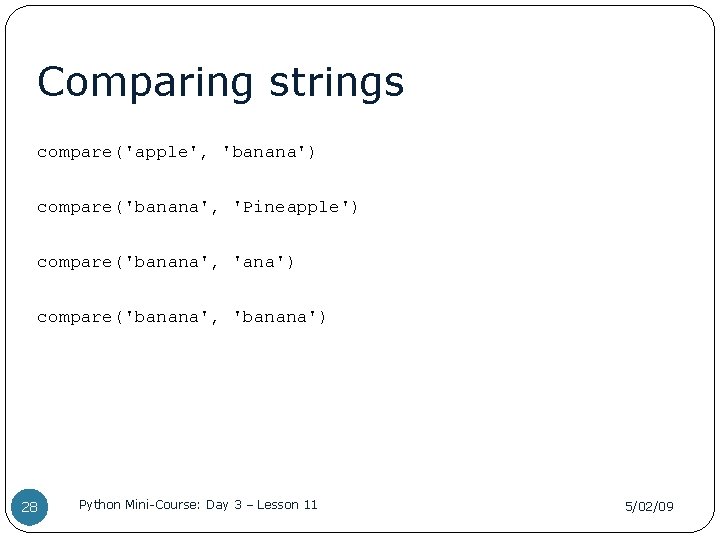 Comparing strings

compare('apple', 'banana')

compare('banana', 'Pineapple')

compare('banana', 'ana')

compare('banana', 'banana')

28

Python Mini-Course: Day 3 – Lesson 11

5/02/09